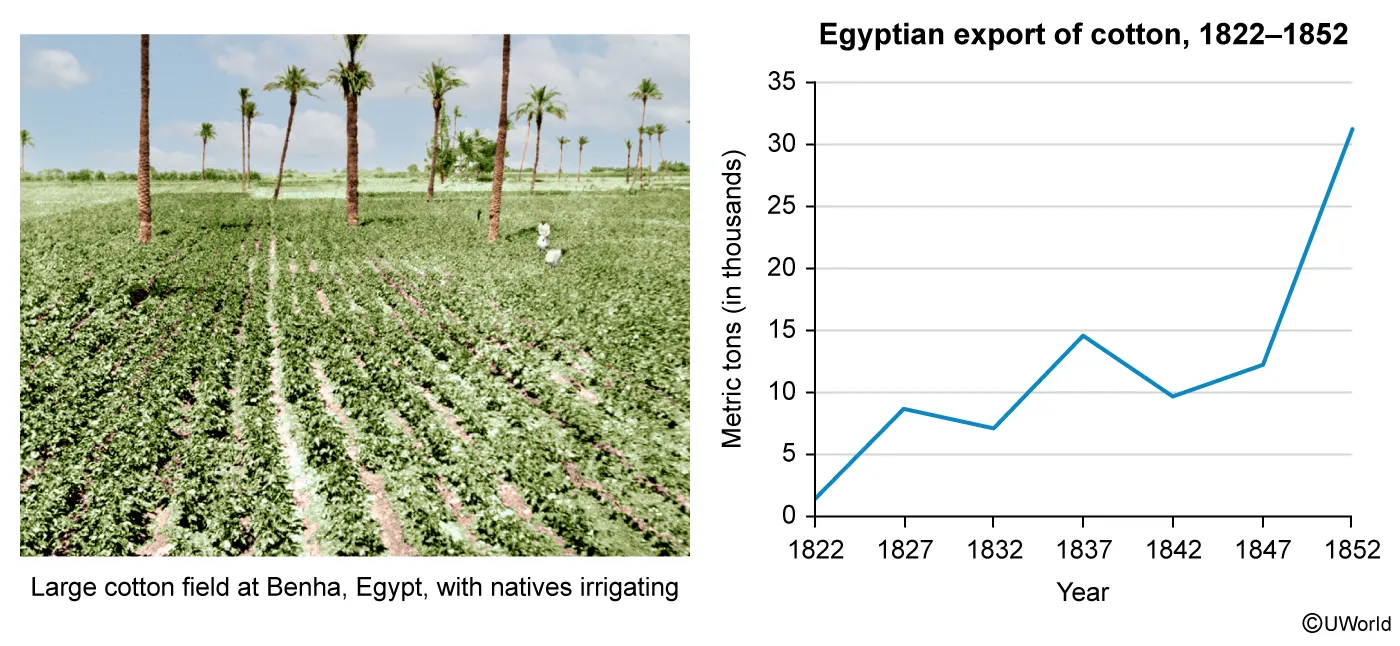 Large cotton field at Benha, Egypt, with natives irrigating

Egyptian export of cotton, 1822–1852

Metric tons (in thousands)

35
30
25
20
15
10
5
0

1822 1827 1832 1837 1842 1847 1852

Year

©UWorld